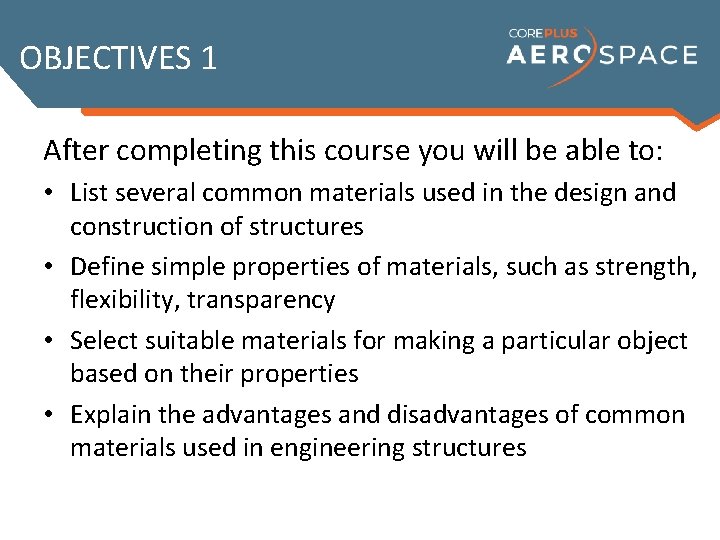 OBJECTIVES 1

COREPLUS AEROSPACE

After completing this course you will be able to:

• List several common materials used in the design and construction of structures

• Define simple properties of materials, such as strength, flexibility, transparency

• Select suitable materials for making a particular object based on their properties

• Explain the advantages and disadvantages of common materials used in engineering structures